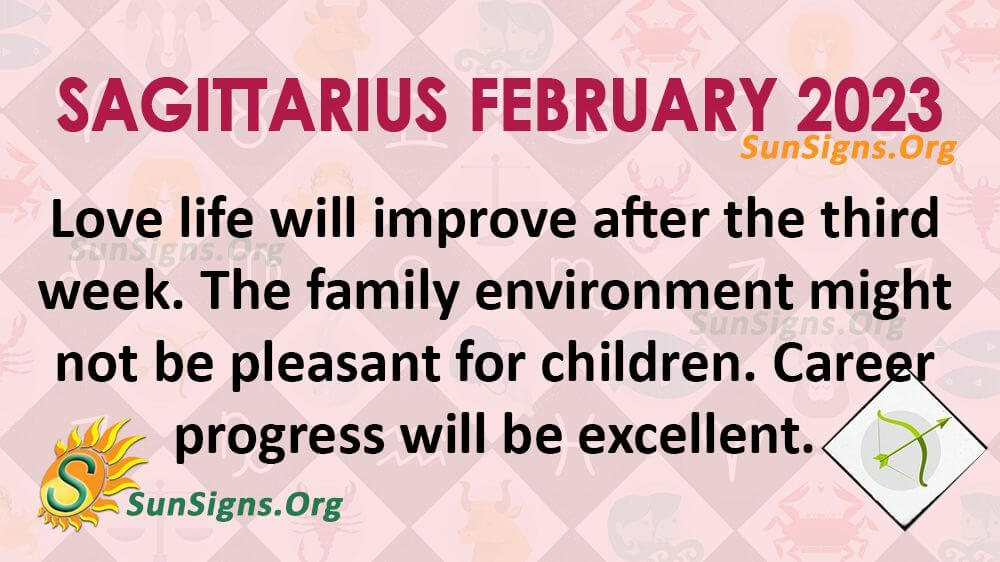 SAGITTARIUS FEBRUARY 2023
SunSigns.Org

Love life will improve after the third week. The family environment might not be pleasant for children. Career progress will be excellent.

SunSigns.Org

SunSigns.Org

S
SunSigns.Org